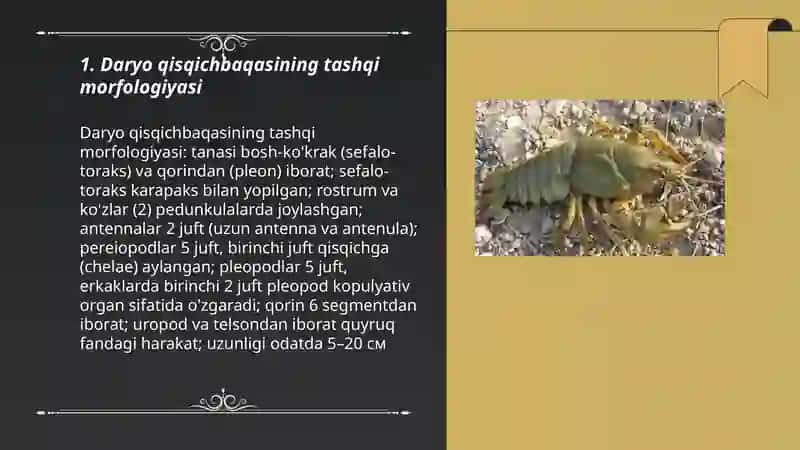 1. Daryo qisqichbaqasining tashqi morfologiyasi

Daryo qisqichbaqasining tashqi morfologiyasi: tanasi bosh-ko'krak (sefalotoraks) va qorindan (pleon) iborat; sefalotoraks karapaks bilan yopilgan; rostrum va ko'zlar (2) pedunkulalarda joylashgan; antennalar 2 juft (uzun antenna va antenula); pereiopodlar 5 juft, birinchi juft qisqichga (chelae) aylangan; pleopodlar 5 juft, erkaklarda birinchi 2 juft pleopod kopulyativ organ sifatida o'zgaradi; qorin 6 segmentdan iborat; uropod va telsondan iborat quyruq fandagi harakat; uzunligi odatda 5–20 см